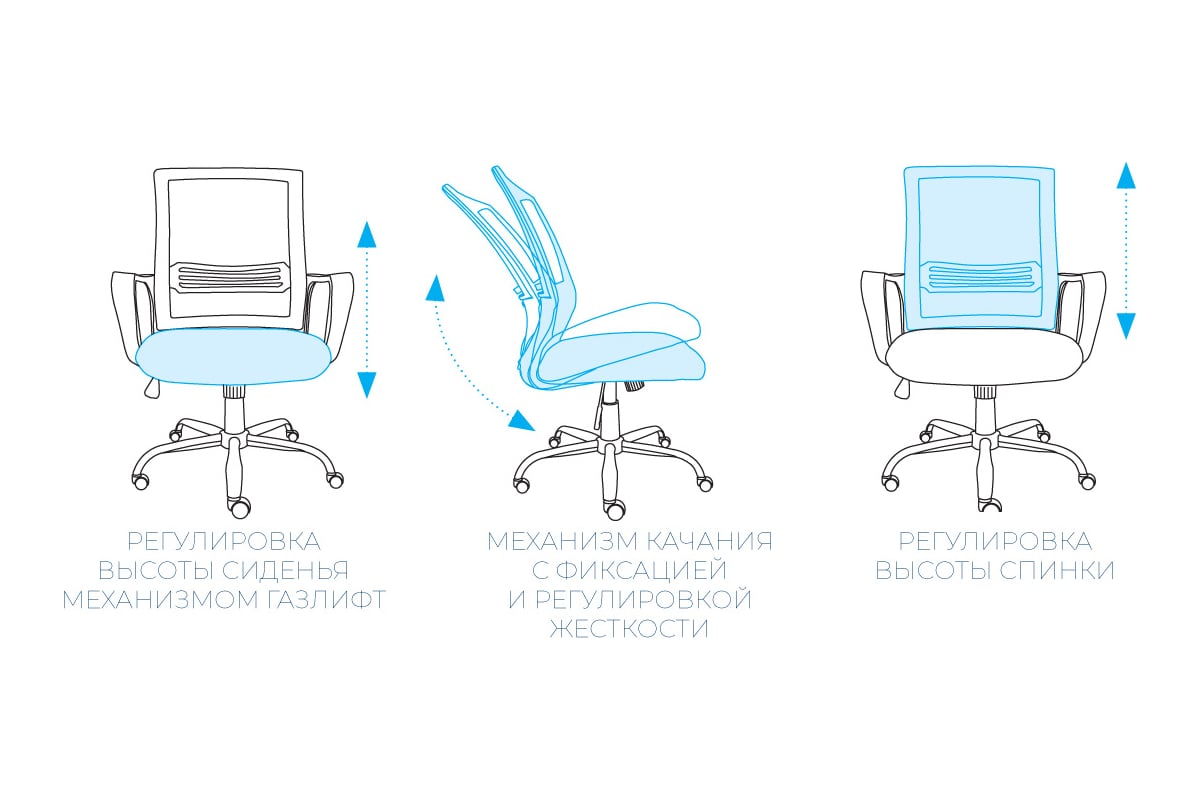 РЕГУЛИРОВКА ВЫСОТЫ СИДЕНЬЯ МЕХАНИЗМОМ ГАЗЛИФТ

МЕХАНИЗМ КАЧАНИЯ С ФИКСАЦИЕЙ И РЕГУЛИРОВКОЙ ЖЕСТКОСТИ

РЕГУЛИРОВКА ВЫСОТЫ СПИНКИ